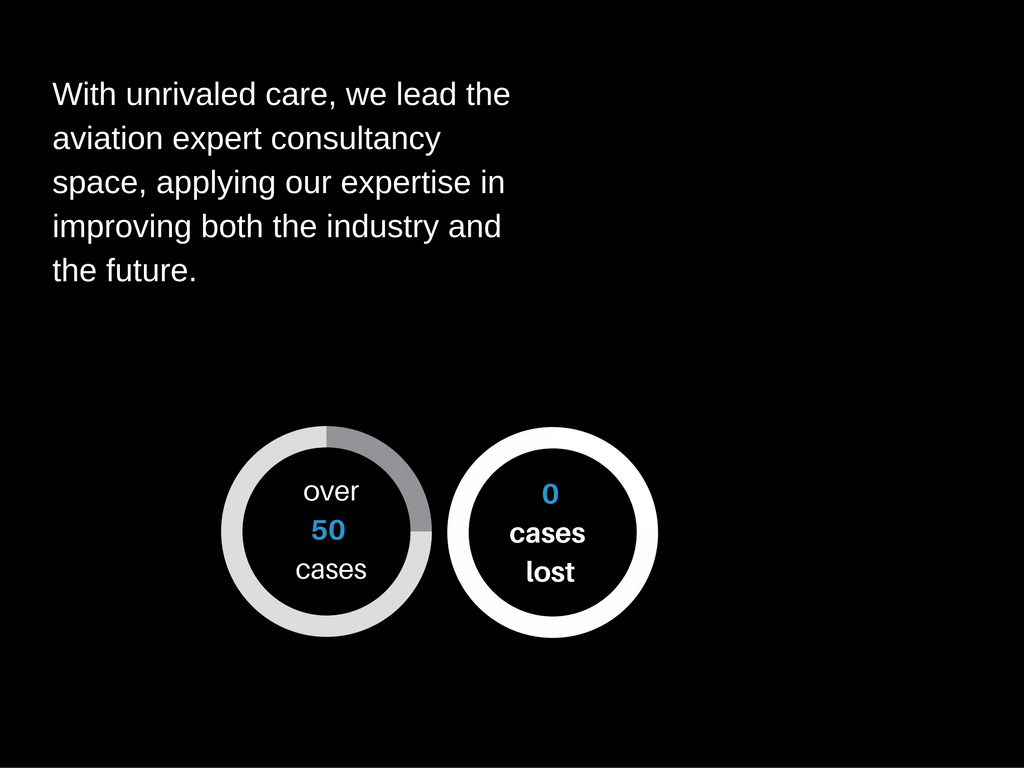 With unrivaled care, we lead the aviation expert consultancy space, applying our expertise in improving both the industry and the future.

over
50
cases

0
cases
lost